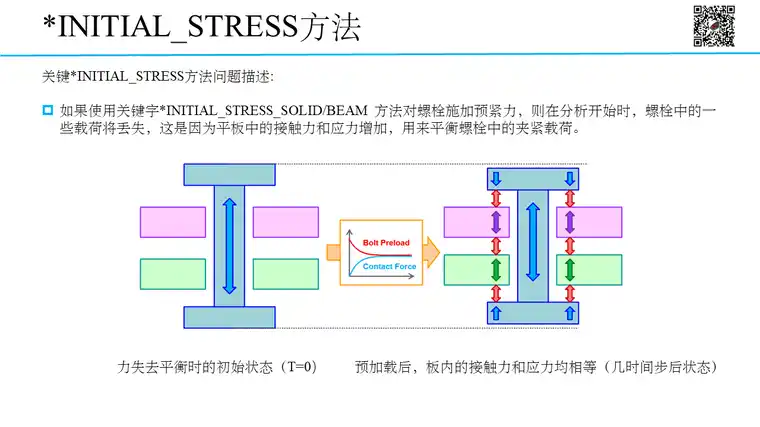 *INITIAL_STRESS方法

关键*INITIAL_STRESS方法问题描述:

如果使用关键字*INITIAL_STRESS_SOLID/BEAM 方法对螺栓施加预紧力，则在分析开始时，螺栓中的一些载荷将丢失，这是因为平板中的接触力和应力增加，用来平衡螺栓中的夹紧载荷。

Bolt Preload

Contact Force

力失去平衡时的初始状态（T=0）

预加载后，板内的接触力和应力均相等（几时间步后状态）